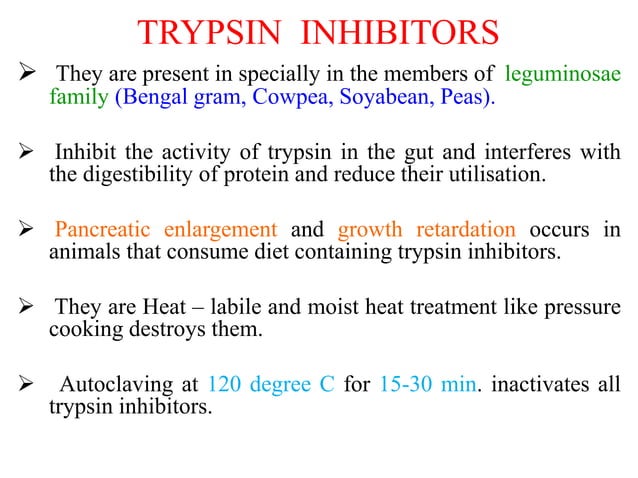 TRYPSIN INHIBITORS

➢ They are present in specially in the members of leguminosae family (Bengal gram, Cowpea, Soyabean, Peas).

➢ Inhibit the activity of trypsin in the gut and interferes with the digestibility of protein and reduce their utilisation.

➢ Pancreatic enlargement and growth retardation occurs in animals that consume diet containing trypsin inhibitors.

➢ They are Heat – labile and moist heat treatment like pressure cooking destroys them.

➢ Autoclaving at 120 degree C for 15-30 min. inactivates all trypsin inhibitors.